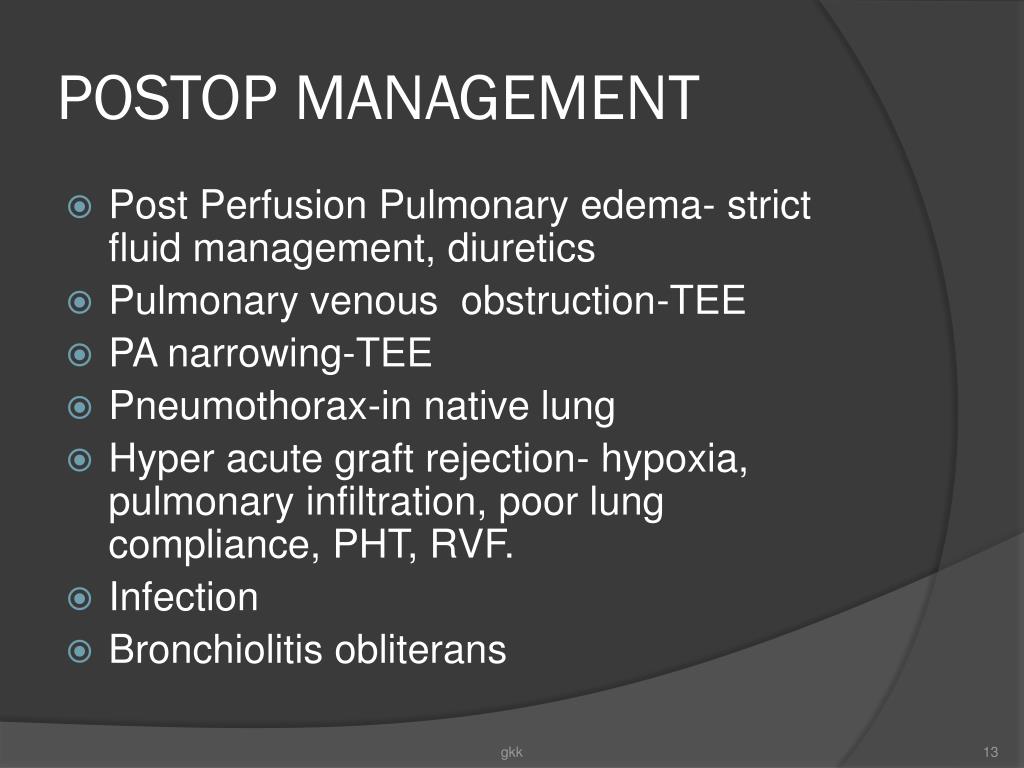 POSTOP MANAGEMENT

Post Perfusion Pulmonary edema- strict fluid management, diuretics
Pulmonary venous obstruction-TEE
PA narrowing-TEE
Pneumothorax-in native lung
Hyper acute graft rejection- hypoxia, pulmonary infiltration, poor lung compliance, PHT, RVF.
Infection
Bronchiolitis obliterans

gkk

13